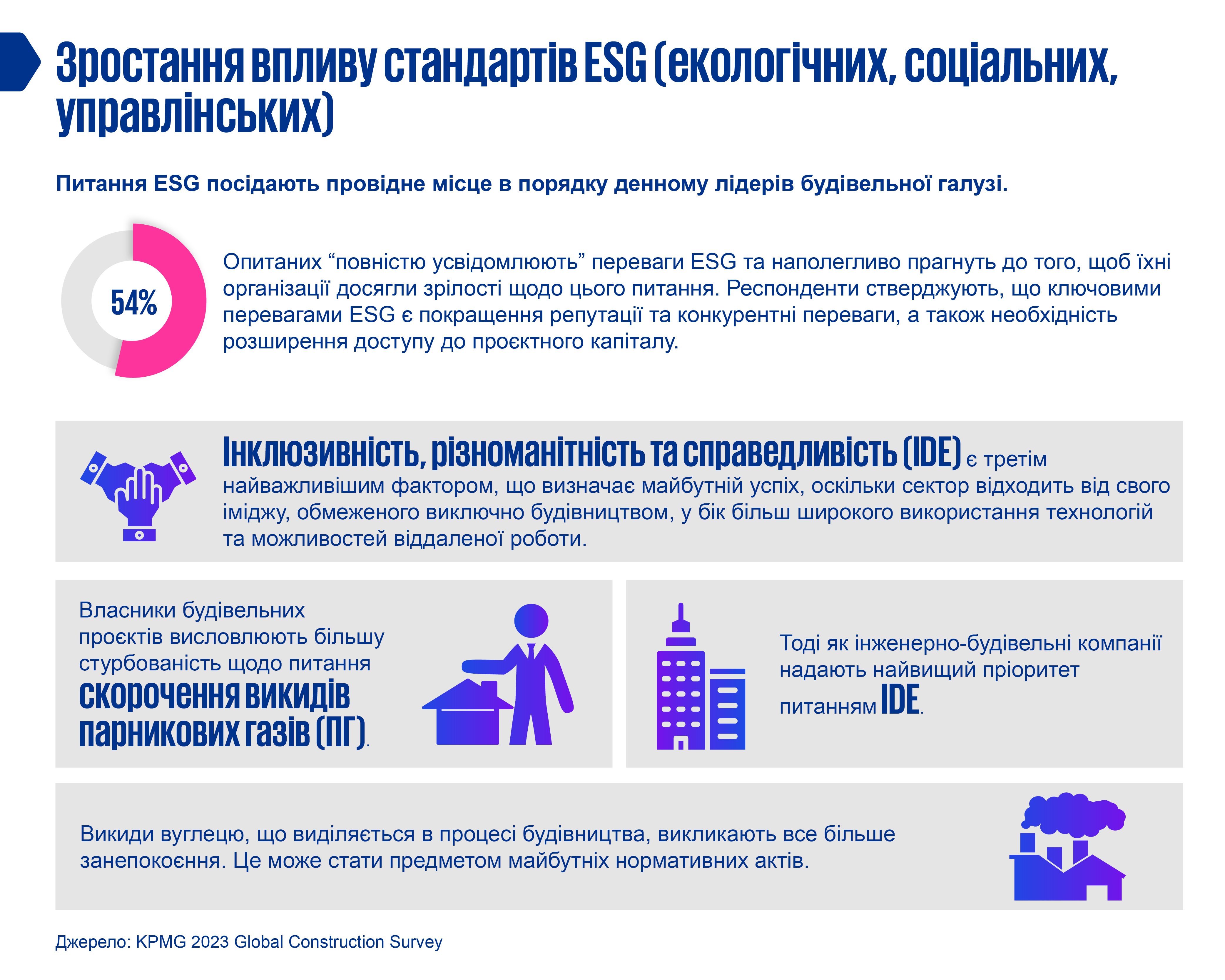 Зростання впливу стандартів ESG (екологічних, соціальних, управлінських)

Питання ESG посідають провідне місце в порядку денному лідерів будівельної галузі.

54%

Опитаних “повністю усвідомлюють” переваги ESG та наполегливо прагнуть до того, щоб їхні організації досягли зрілості щодо цього питання. Респонденти стверджують, що ключовими перевагами ESG є покращення репутації та конкурентні переваги, а також необхідність розширення доступу до проєктного капіталу.

Інклюзивність, різноманітність та справедливість (IDE) є третім найважливішим фактором, що визначає майбутній успіх, оскільки сектор відходить від свого іміджу, обмеженого виключно будівництвом, у бік більш широкого використання технологій та можливостей віддаленої роботи.

Власники будівельних проєктів висловлюють більшу стурбованість щодо питання скорочення викидів парникових газів (ПГ).

Тоді як інженерно-будівельні компанії надають найвищий пріоритет питанням IDE.

Викиди вуглецю, що виділяється в процесі будівництва, викликають все більше занепокоєння. Це може стати предметом майбутніх нормативних актів.

Джерело: KPMG 2023 Global Construction Survey